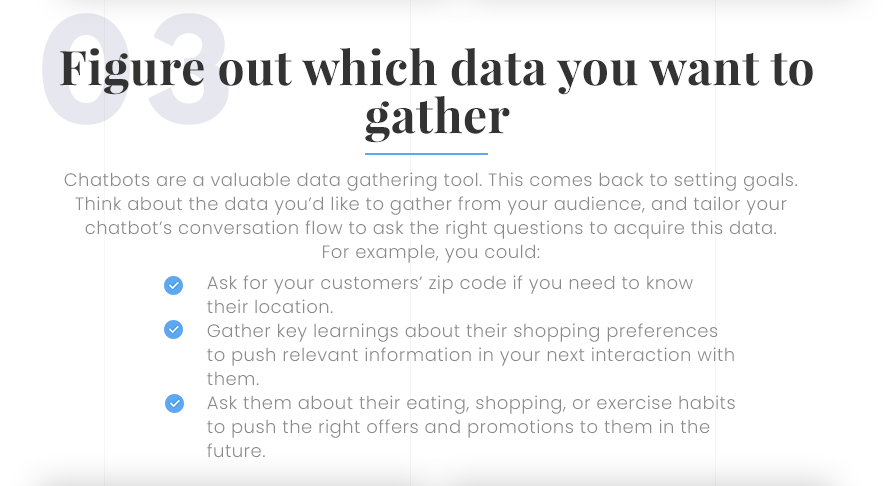 03

Figure out which data you want to gather

Chatbots are a valuable data gathering tool. This comes back to setting goals. Think about the data you'd like to gather from your audience, and tailor your chatbot's conversation flow to ask the right questions to acquire this data. For example, you could:

Ask for your customers' zip code if you need to know their location.

Gather key learnings about their shopping preferences to push relevant information in your next interaction with them.

Ask them about their eating, shopping, or exercise habits to push the right offers and promotions to them in the future.